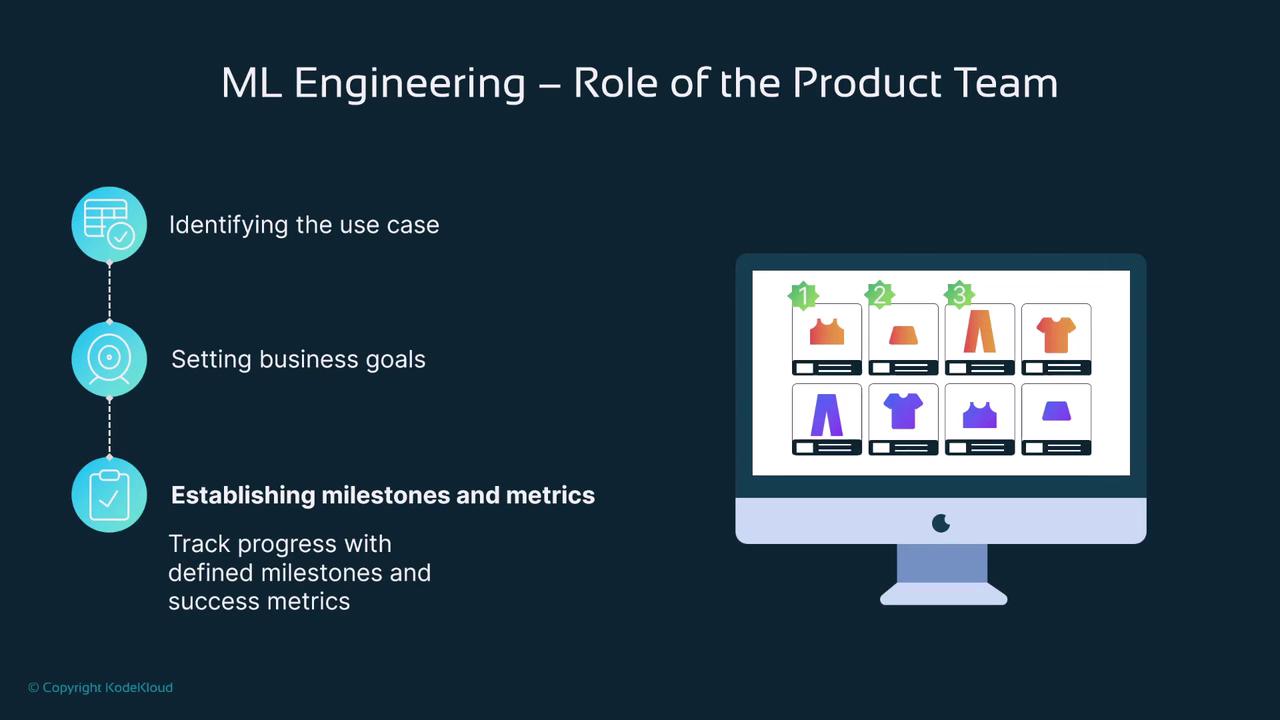 ML Engineering – Role of the Product Team

Identifying the use case

Setting business goals

Establishing milestones and metrics

Track progress with defined milestones and success metrics

1

2

3

© Copyright KodeKloud